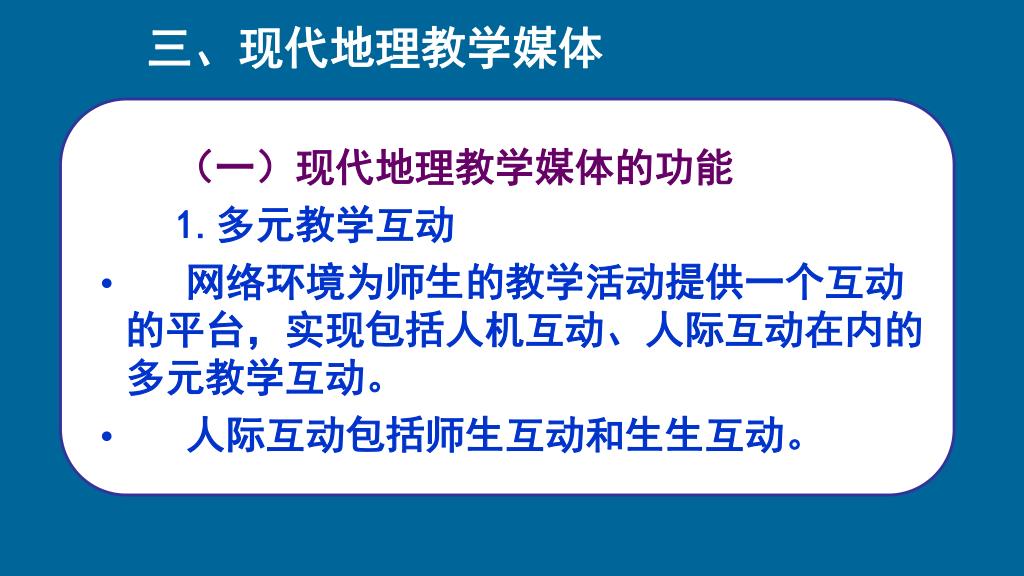 三、现代地理教学媒体

（一）现代地理教学媒体的功能

1. 多元教学互动

• 网络环境为师生的教学活动提供一个互动的平台，实现包括人机互动、人际互动在内的多元教学互动。

• 人际互动包括师生互动和生生互动。